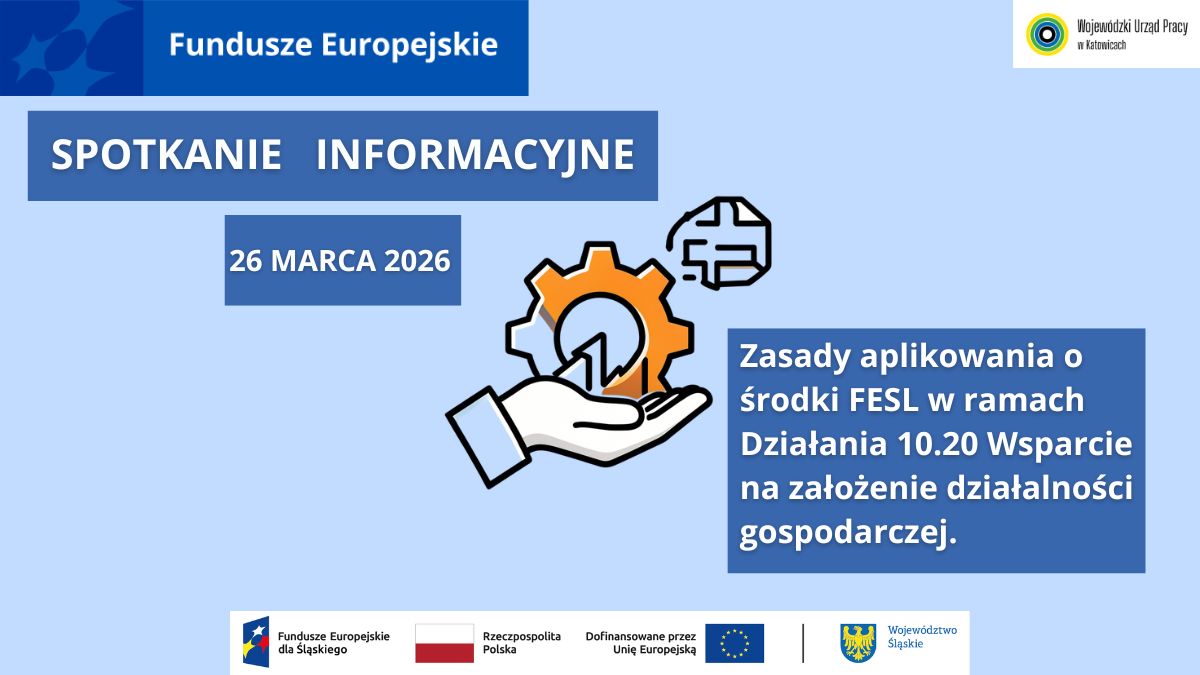 Fundusze Europejskie

Wojewódzki Urząd Pracy w Katowicach

SPOTKANIE INFORMACYJNE

26 MARCA 2026

Zasady aplikowania o środki FESL w ramach Działania 10.20 Wsparcie na założenie działalności gospodarczej.

Fundusze Europejskie dla Śląskiego

Rzeczpospolita Polska

Dofinansowane przez Unię Europejską

Województwo Śląskie